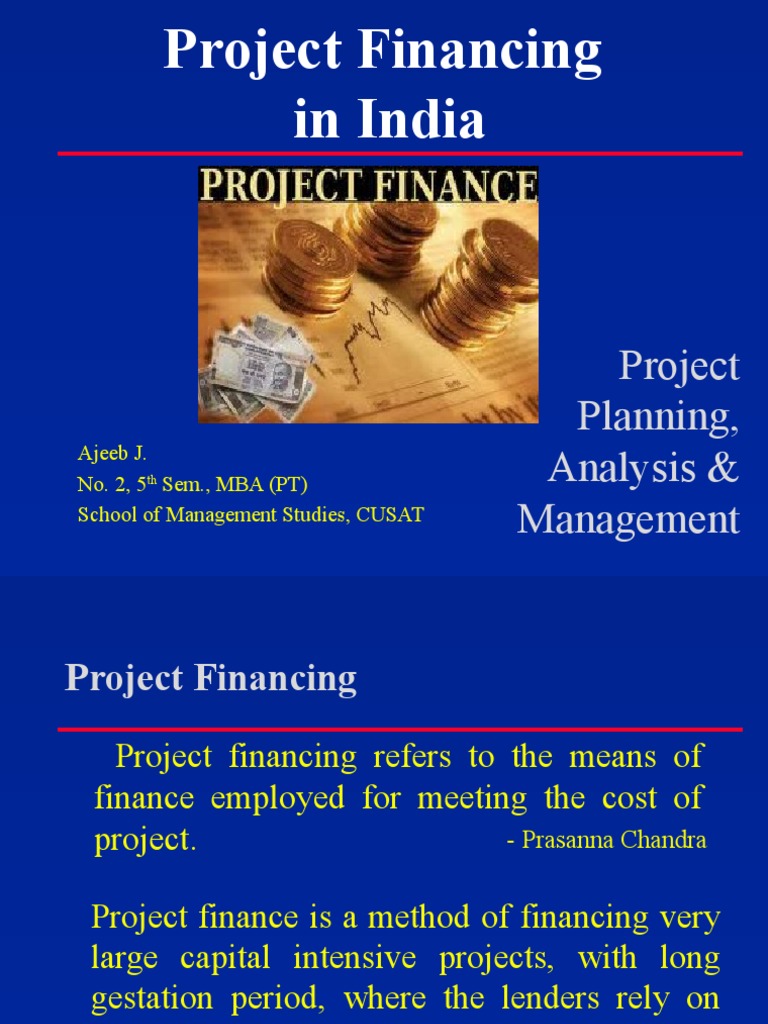 Project Financing in India

PROJECT FINANCE

Project Planning, Analysis & Management

Ajeeb J.
No. 2, 5$^{th}$ Sem., MBA (PT)
School of Management Studies, CUSAT

Project Financing

Project financing refers to the means of finance employed for meeting the cost of project. - Prasanna Chandra

Project finance is a method of financing very large capital intensive projects, with long gestation period, where the lenders rely on